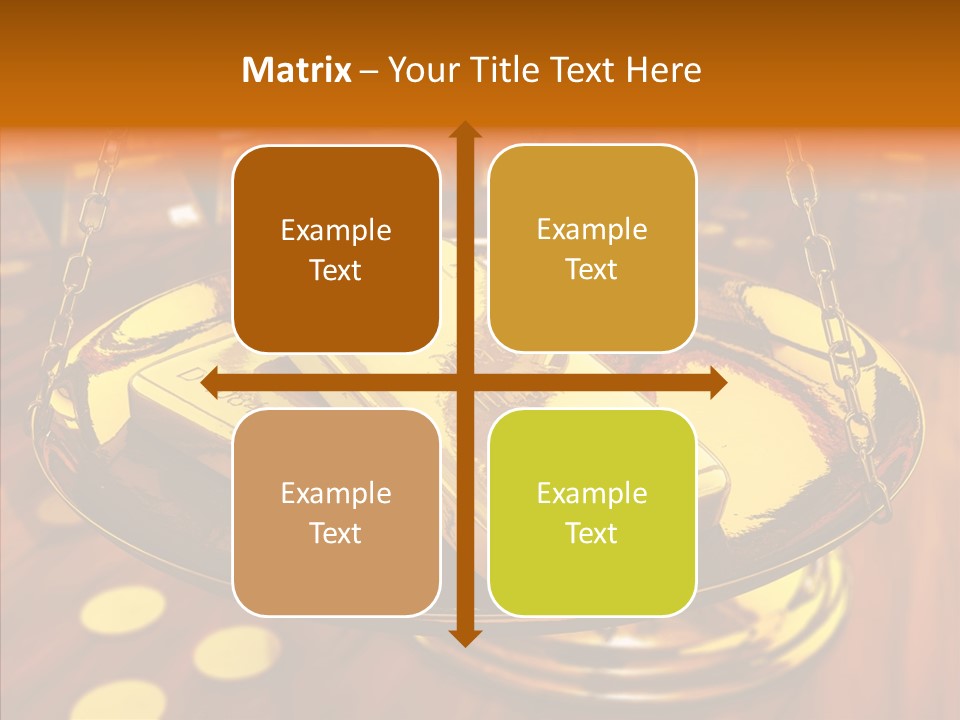 Matrix – Your Title Text Here

Example Text

Example Text

Example Text

Example Text